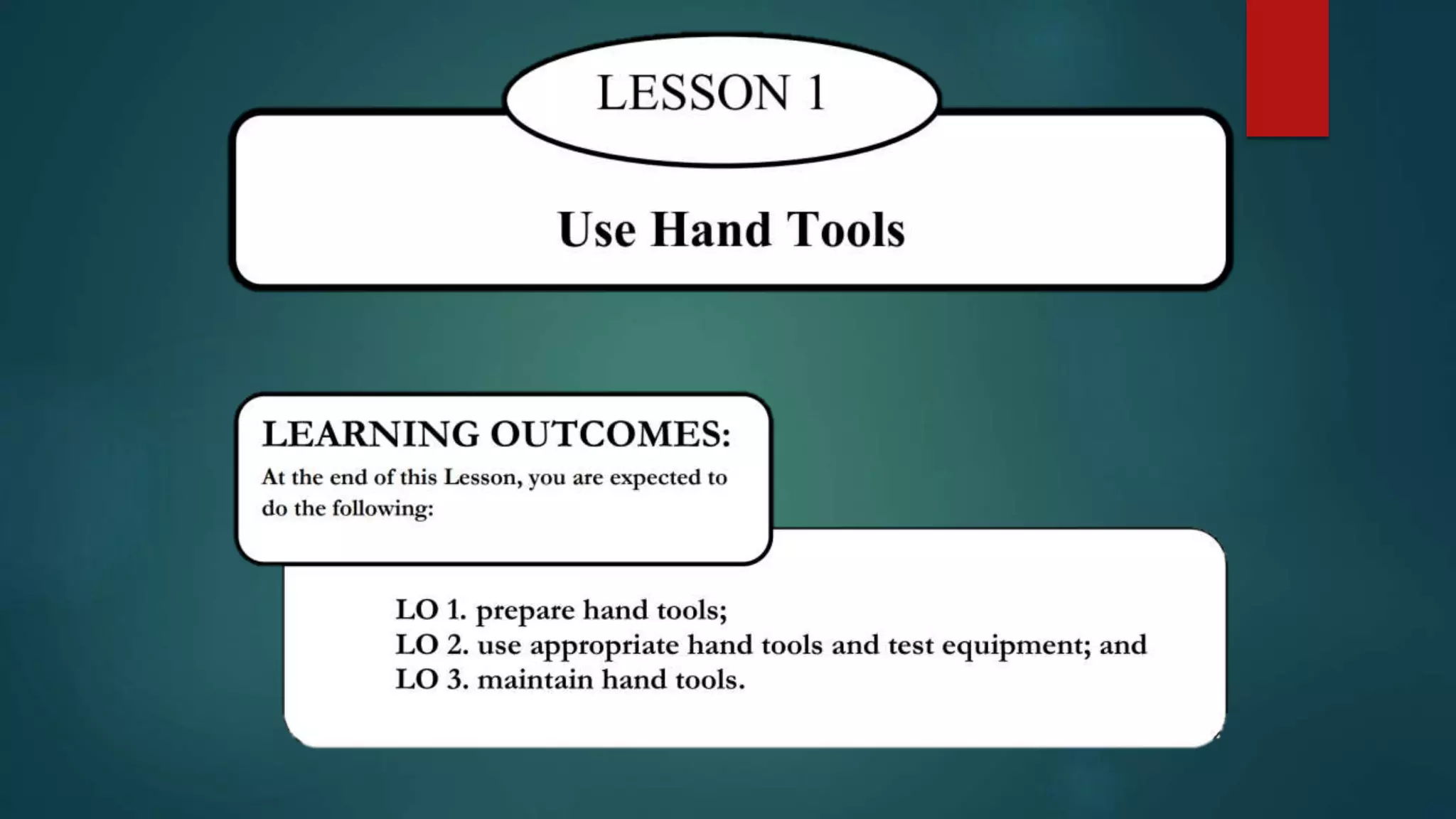 LESSON 1

Use Hand Tools

LEARNING OUTCOMES:

At the end of this Lesson, you are expected to do the following:

LO 1. prepare hand tools;
LO 2. use appropriate hand tools and test equipment; and
LO 3. maintain hand tools.